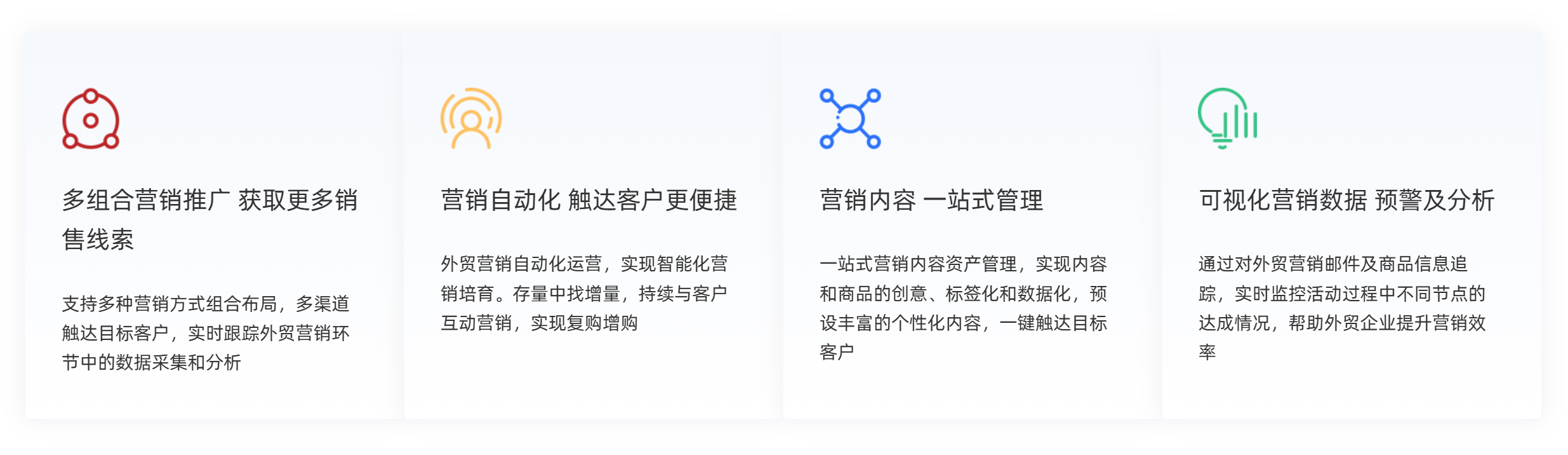 多组合营销推广 获取更多销售线索

支持多种营销方式组合布局，多渠道触达目标客户，实时跟踪外贸营销环节中的数据采集和分析

营销自动化 触达客户更便捷

外贸营销自动化运营，实现智能化营销培育。存量中找增量，持续与客户互动营销，实现复购增购

营销内容 一站式管理

一站式营销内容资产管理，实现内容和商品的创意、标签化和数据化，预设丰富的个性化内容，一键触达目标客户

可视化营销数据 预警及分析

通过对外贸营销邮件及商品信息追踪，实时监控活动过程中不同节点的达成情况，帮助外贸企业提升营销效率